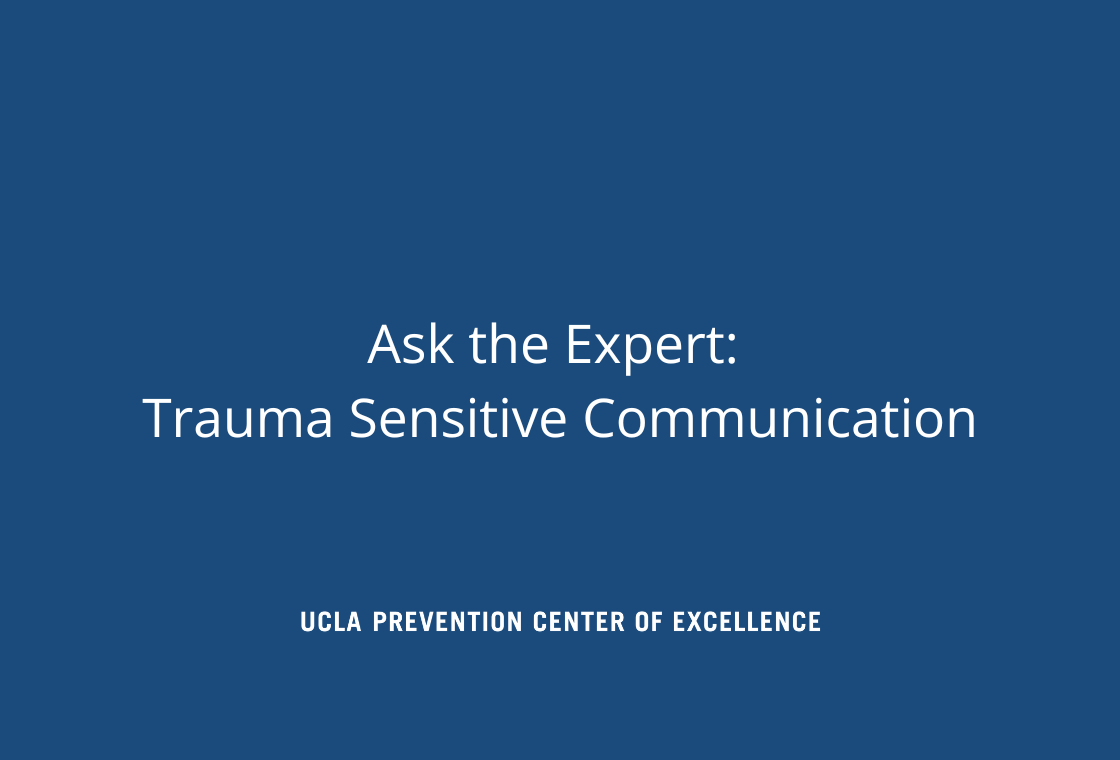 Ask the Expert:
Trauma Sensitive Communication

UCLA PREVENTION CENTER OF EXCELLENCE